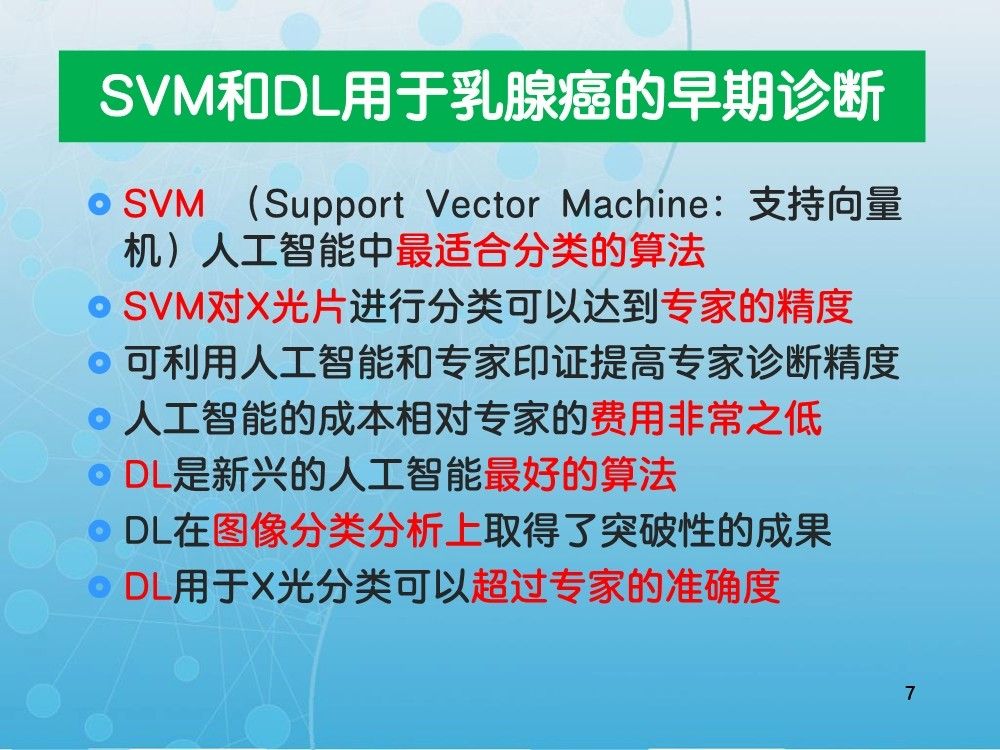 SVM和DL用于乳腺癌的早期诊断

SVM （Support Vector Machine：支持向量机）人工智能中最适合分类的算法

SVM对X光片进行分类可以达到专家的精度

可利用人工智能和专家印证提高专家诊断精度

人工智能的成本相对专家的费用非常之低

DL是新兴的人工智能最好的算法

DL在图像分类分析上取得了突破性的成果

DL用于X光分类可以超过专家的准确度

7